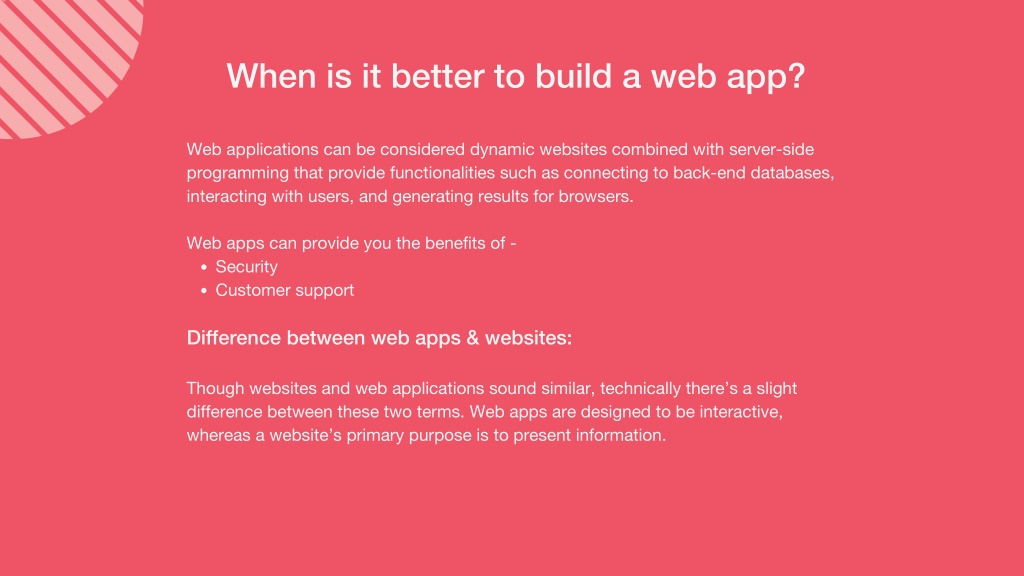 When is it better to build a web app?

Web applications can be considered dynamic websites combined with server-side programming that provide functionalities such as connecting to back-end databases, interacting with users, and generating results for browsers.

Web apps can provide you the benefits of -
• Security
• Customer support

Difference between web apps & websites:

Though websites and web applications sound similar, technically there's a slight difference between these two terms. Web apps are designed to be interactive, whereas a website's primary purpose is to present information.